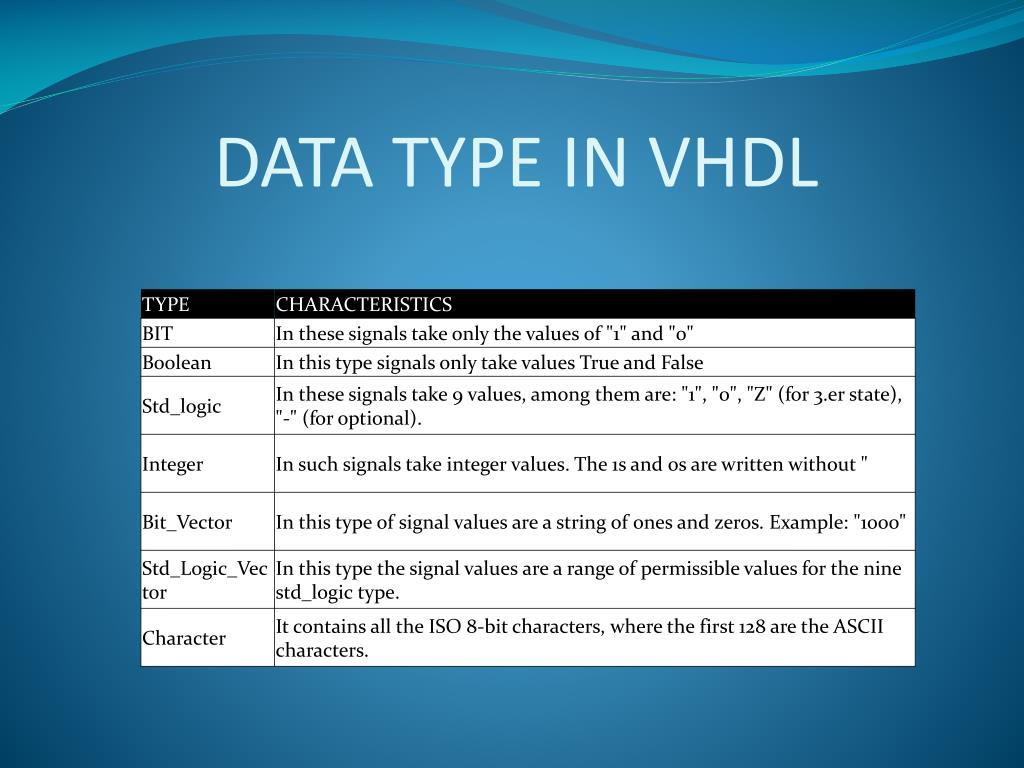 DATA TYPE IN VHDL

| TYPE | CHARACTERISTICS |
|---|---|
| BIT | In these signals take only the values of "1" and "0" |
| Boolean | In this type signals only take values True and False |
| Std_logic | In these signals take 9 values, among them are: "1", "0", "Z" (for 3.er state), "-" (for optional). |
| Integer | In such signals take integer values. The 1s and 0s are written without " |
| Bit_Vector | In this type of signal values are a string of ones and zeros. Example: "1000" |
| Std_Logic_Vector | In this type the signal values are a range of permissible values for the nine std_logic type. |
| Character | It contains all the ISO 8-bit characters, where the first 128 are the ASCII characters. |